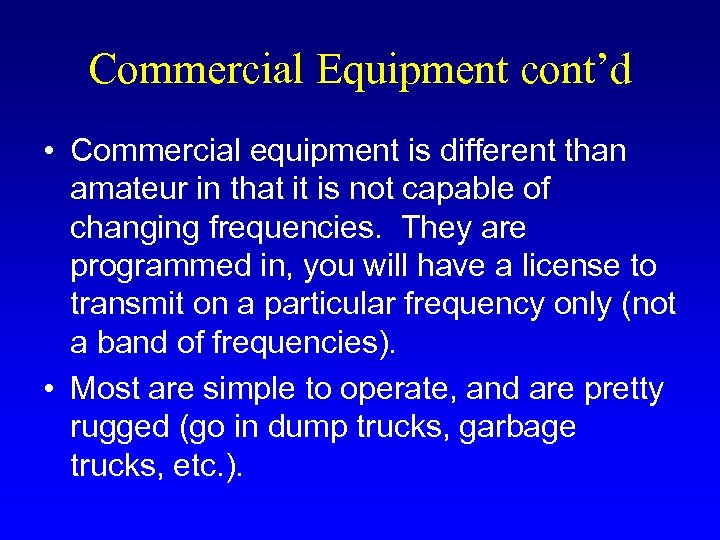 Commercial Equipment cont’d

• Commercial equipment is different than amateur in that it is not capable of changing frequencies.  They are programmed in, you will have a license to transmit on a particular frequency only (not a band of frequencies).

• Most are simple to operate, and are pretty rugged (go in dump trucks, garbage trucks, etc.).